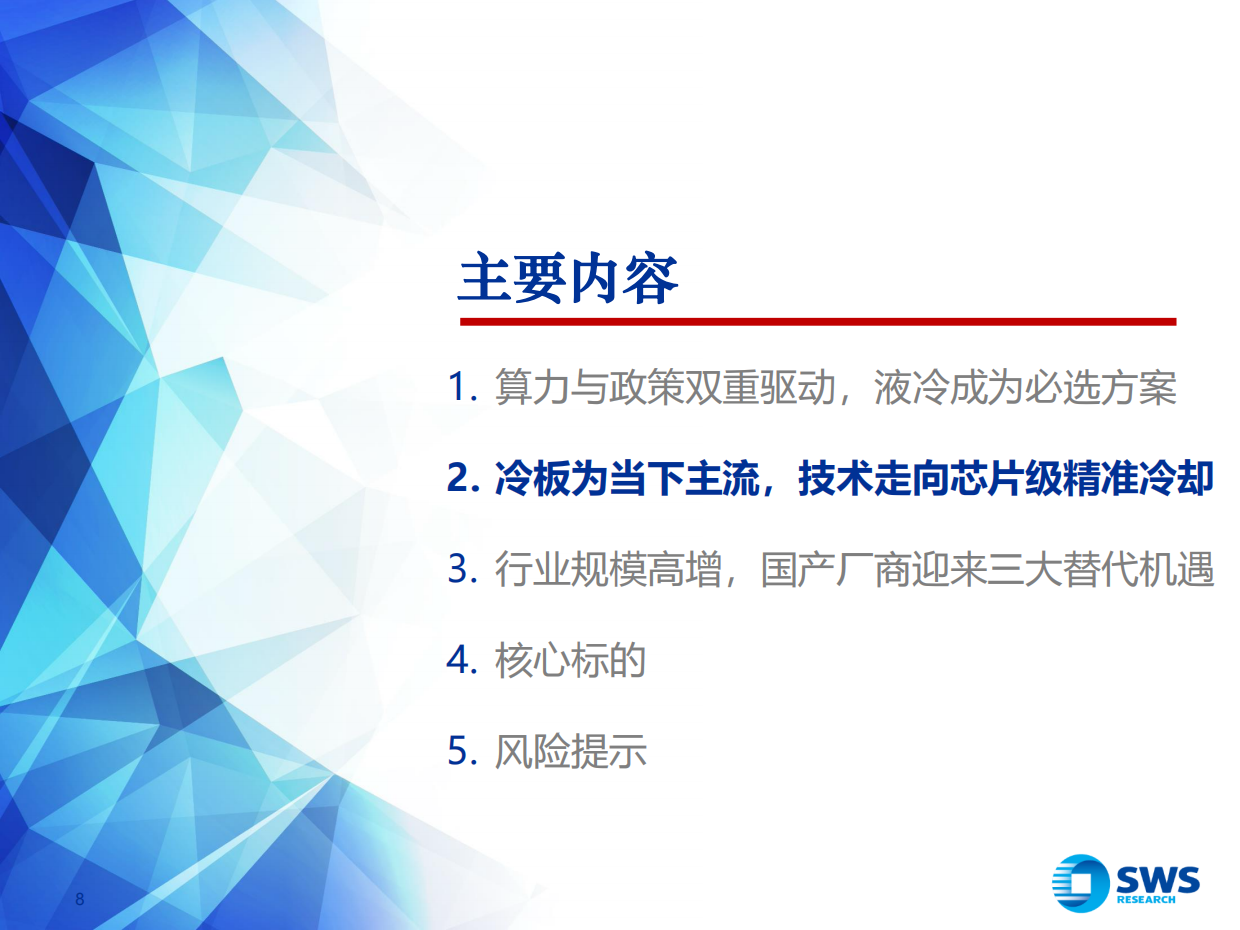 主要内容

1. 算力与政策双重驱动，液冷成为必选方案

2. 冷板为当下主流，技术走向芯片级精准冷却

3. 行业规模高增，国产厂商迎来三大替代机遇

4. 核心标的

5. 风险提示

8

SWS RESEARCH